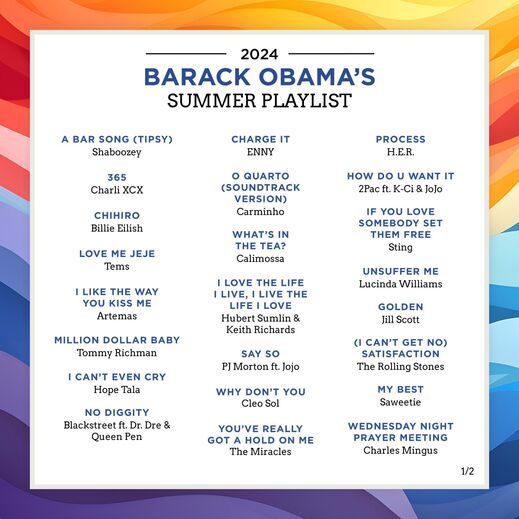 2024
BARACK OBAMA'S
SUMMER PLAYLIST

A BAR SONG (TIPSY)
Shaboozey

365
Charli XCX

CHIHIRO
Billie Eilish

LOVE ME JEJE
Tems

I LIKE THE WAY YOU KISS ME
Artemas

MILLION DOLLAR BABY
Tommy Richman

I CAN'T EVEN CRY
Hope Tala

NO DIGGITY
Blackstreet ft. Dr. Dre & Queen Pen

CHARGE IT
ENNY

O QUARTO (SOUNDTRACK VERSION)
Carminho

WHAT'S IN THE TEA?
Calimossa

I LOVE THE LIFE I LIVE, I LIVE THE LIFE I LOVE
Hubert Sumlin & Keith Richards

SAY SO
PJ Morton ft. Jojo

WHY DON'T YOU
Cleo Sol

YOU'VE REALLY GOT A HOLD ON ME
The Miracles

PROCESS
H.E.R.

HOW DO U WANT IT
2Pac ft. K-Ci & JoJo

IF YOU LOVE SOMEBODY SET THEM FREE
Sting

UNSUFFER ME
Lucinda Williams

GOLDEN
Jill Scott

(I CAN'T GET NO) SATISFACTION
The Rolling Stones

MY BEST
Saweetie

WEDNESDAY NIGHT PRAYER MEETING
Charles Mingus

1/2